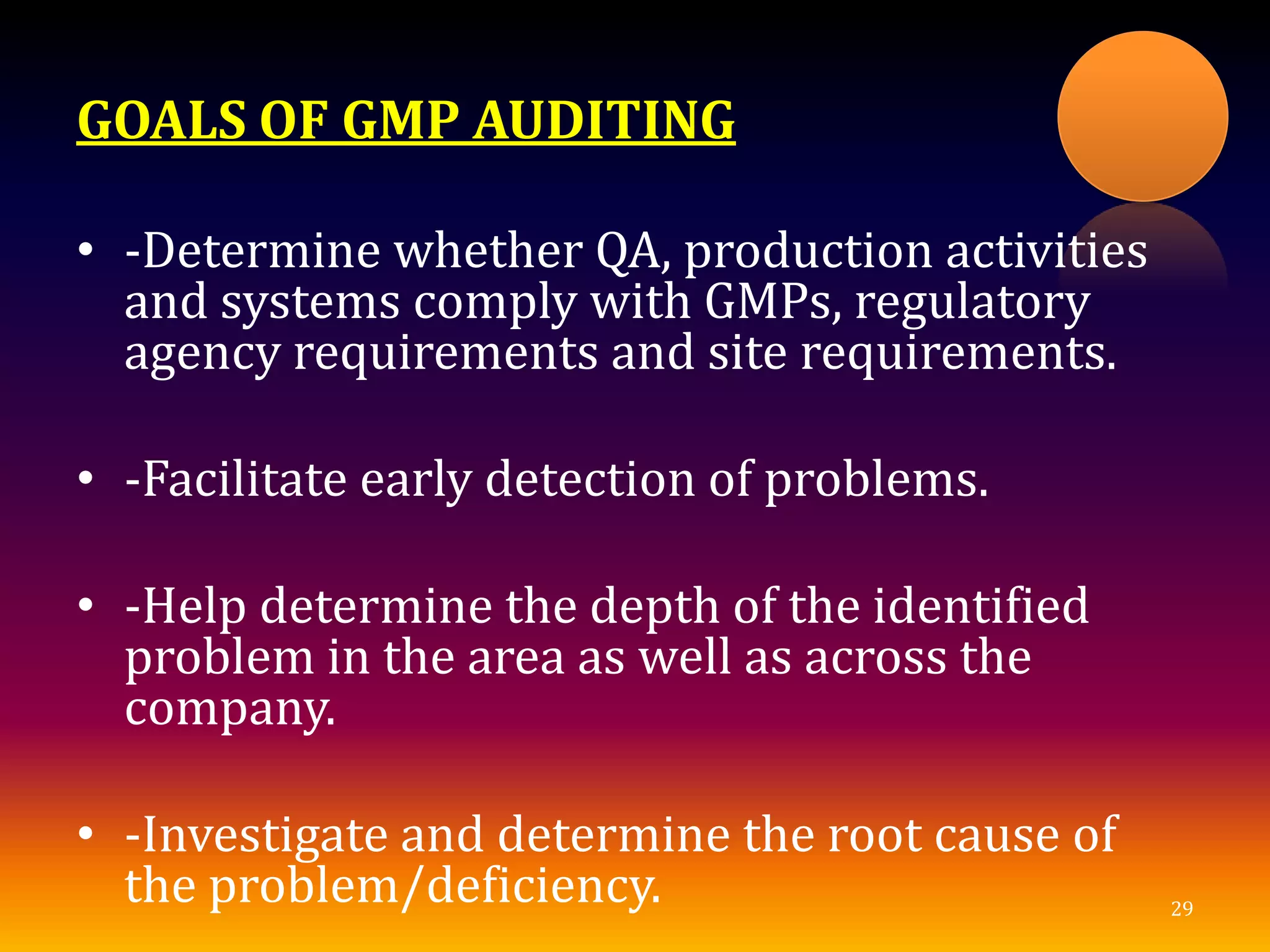 GOALS OF GMP AUDITING

• -Determine whether QA, production activities and systems comply with GMPs, regulatory agency requirements and site requirements.

• -Facilitate early detection of problems.

• -Help determine the depth of the identified problem in the area as well as across the company.

• -Investigate and determine the root cause of the problem/deficiency.

29